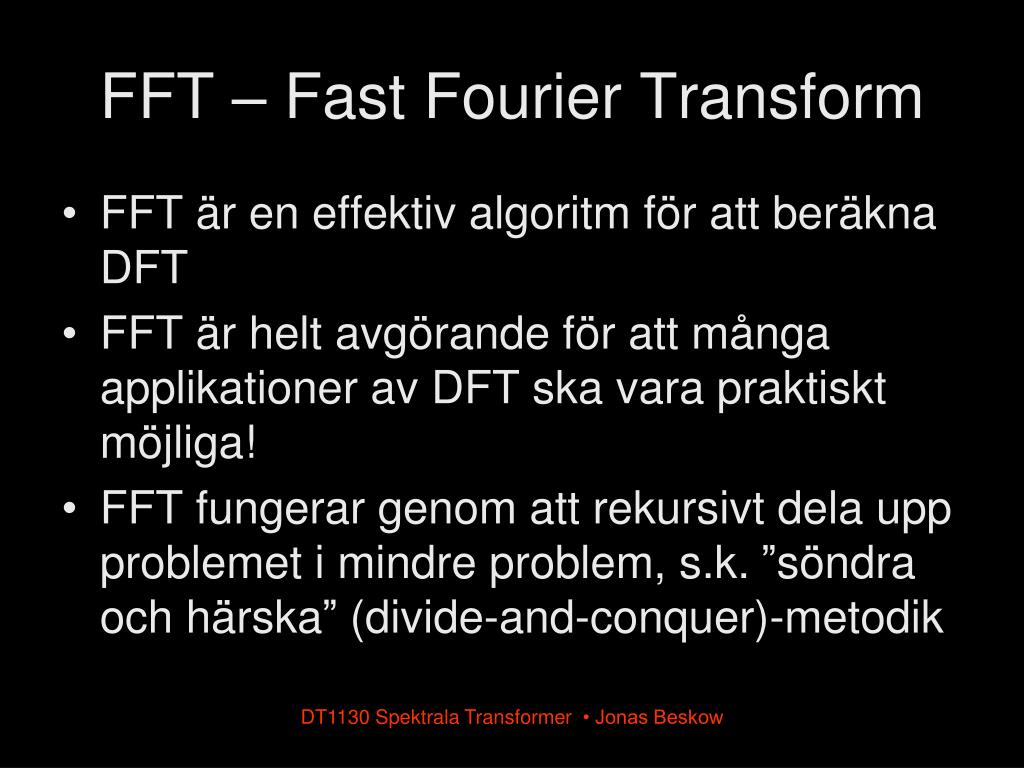 FFT – Fast Fourier Transform

• FFT är en effektiv algoritm för att beräkna DFT
• FFT är helt avgörande för att många applikationer av DFT ska vara praktiskt möjliga!
• FFT fungerar genom att rekursivt dela upp problemet i mindre problem, s.k. ”söndra och härska” (divide-and-conquer)-metodik

DT1130 Spektrala Transformer • Jonas Beskow